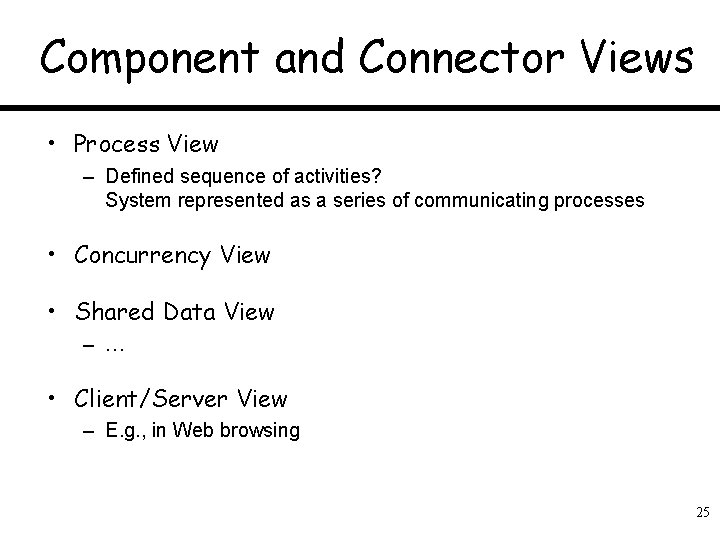 Component and Connector Views

• Process View
  – Defined sequence of activities?
    System represented as a series of communicating processes

• Concurrency View

• Shared Data View
  – …

• Client/Server View
  – E.g., in Web browsing

25